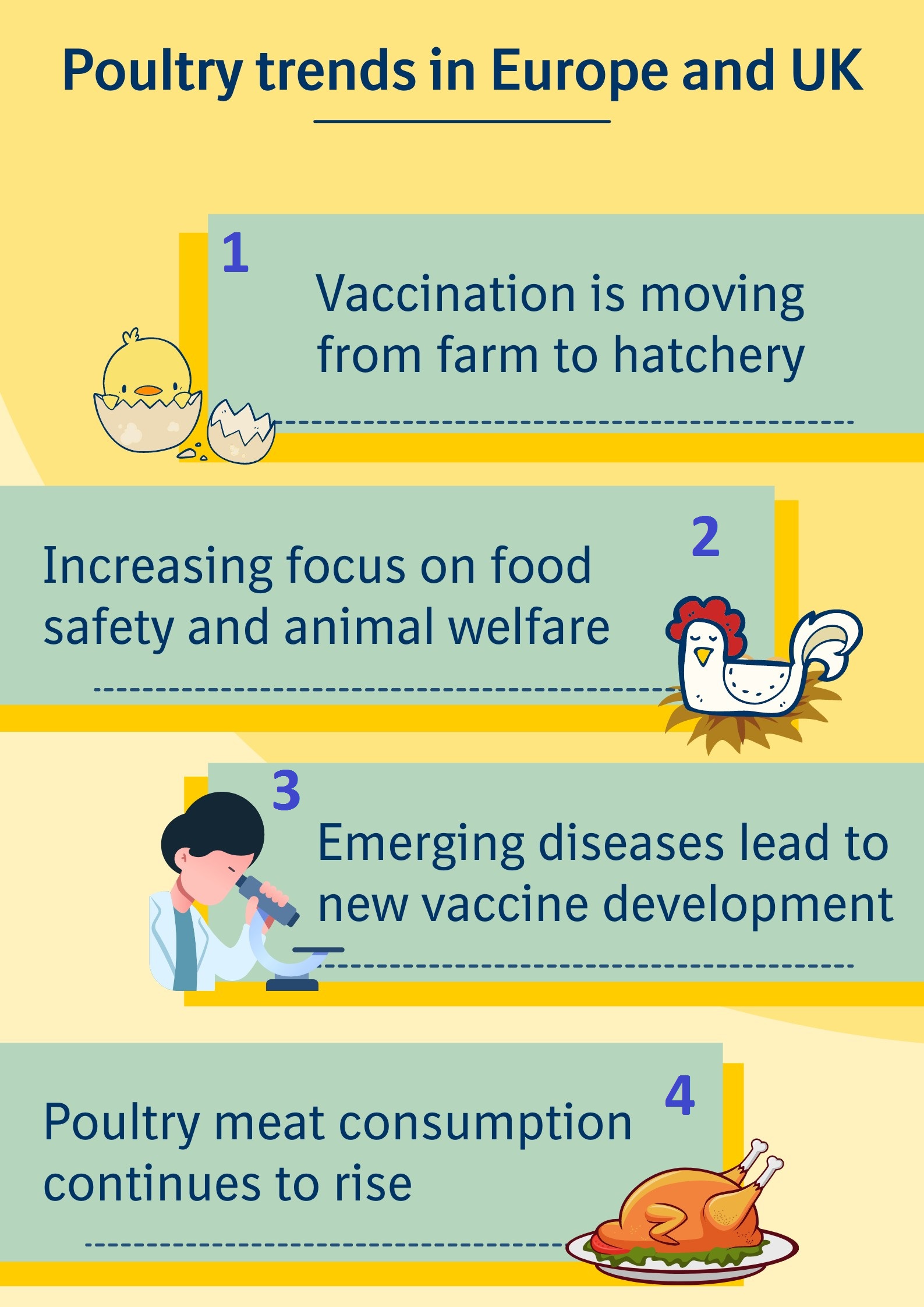 Poultry trends in Europe and UK

1
Vaccination is moving from farm to hatchery

2
Increasing focus on food safety and animal welfare

3
Emerging diseases lead to new vaccine development

4
Poultry meat consumption continues to rise